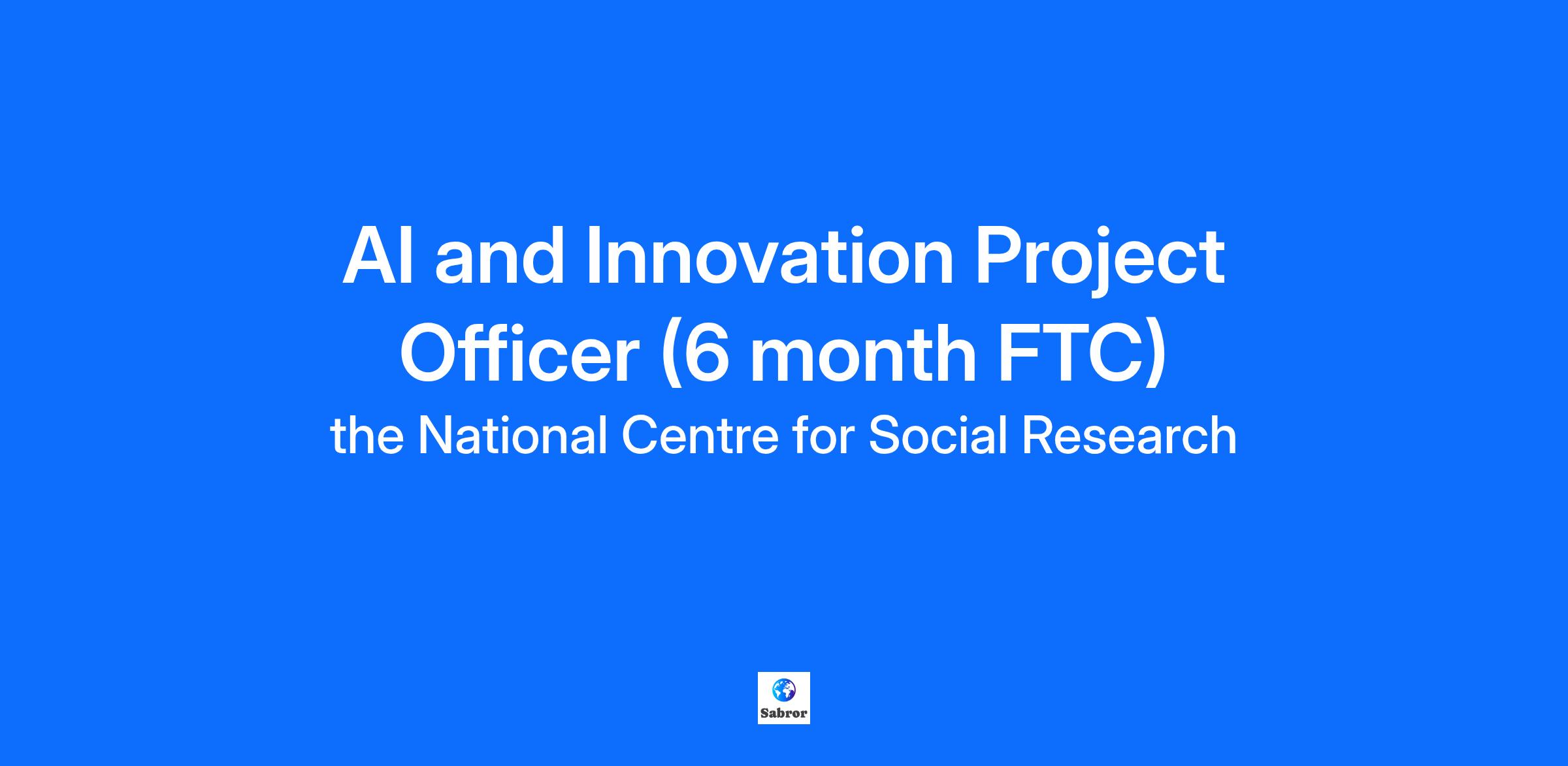 AI and Innovation Project Officer (6 month FTC)
the National Centre for Social Research

Sabror